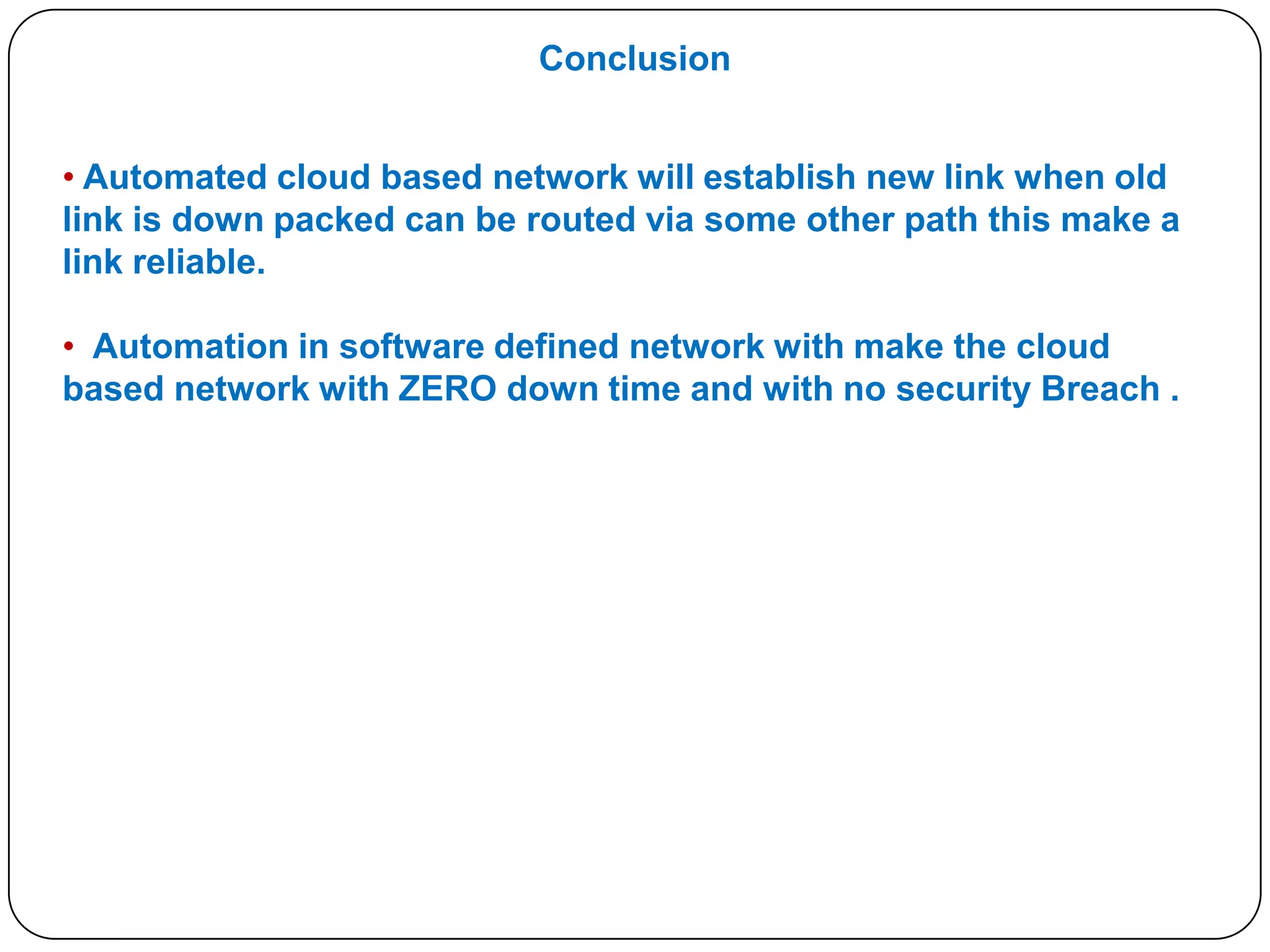 Conclusion

• Automated cloud based network will establish new link when old link is down packed can be routed via some other path this make a link reliable.

• Automation in software defined network with make the cloud based network with ZERO down time and with no security Breach .